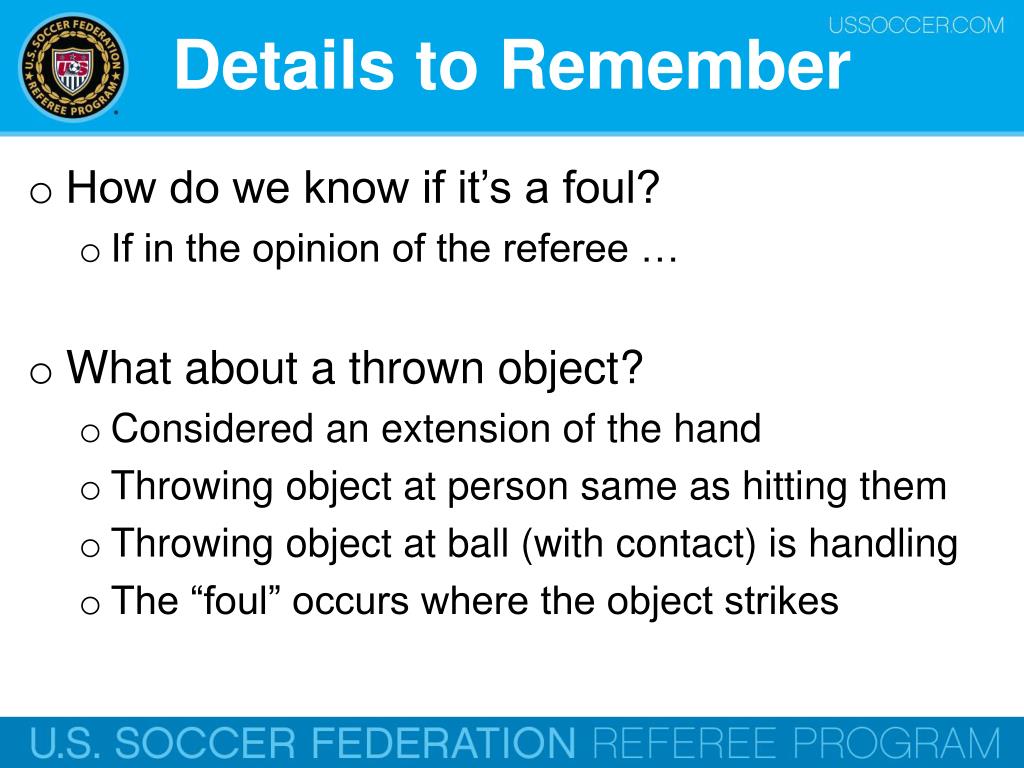 U.S. SOCCER FEDERATION REFEREE PROGRAM

USSOCCER.COM

Details to Remember

o How do we know if it’s a foul?
o If in the opinion of the referee …

o What about a thrown object?
o Considered an extension of the hand
o Throwing object at person same as hitting them
o Throwing object at ball (with contact) is handling
o The “foul” occurs where the object strikes

U.S. SOCCER FEDERATION REFEREE PROGRAM